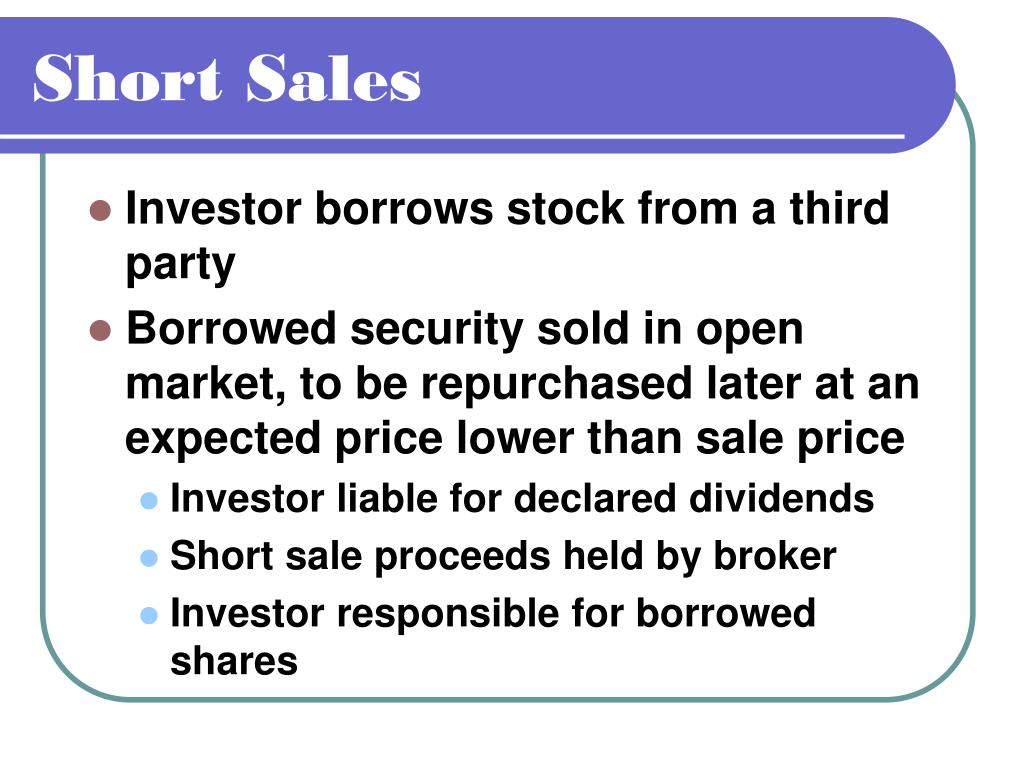 Short Sales

- Investor borrows stock from a third party
- Borrowed security sold in open market, to be repurchased later at an expected price lower than sale price
  - Investor liable for declared dividends
  - Short sale proceeds held by broker
  - Investor responsible for borrowed shares